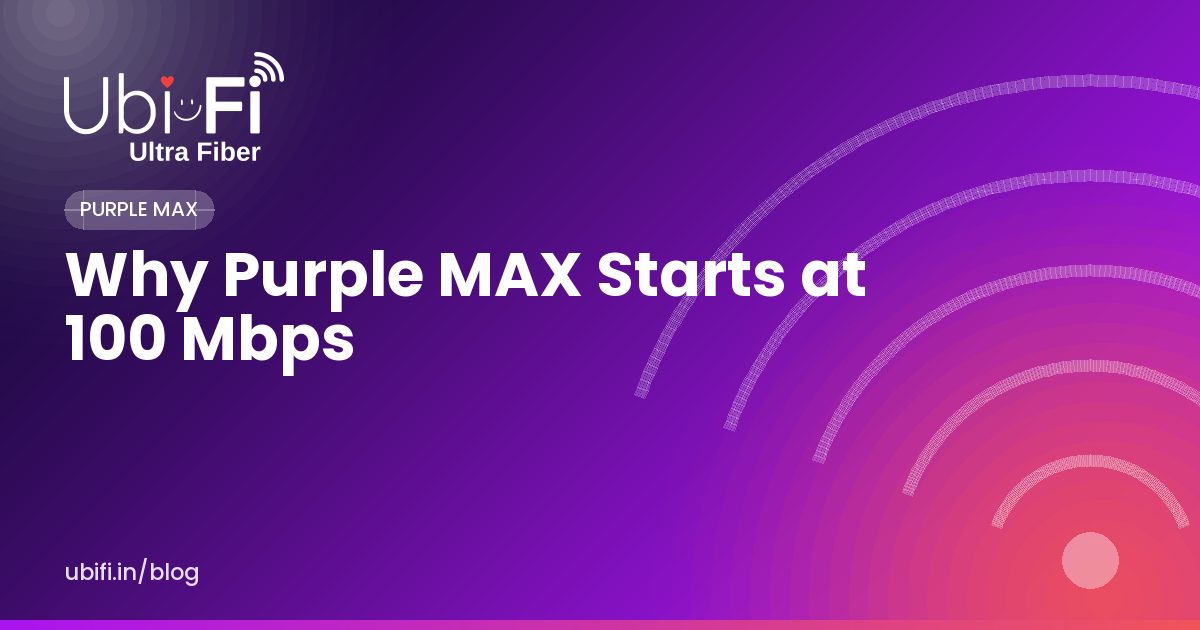 UbiFi
Ultra Fiber

PURPLE MAX

Why Purple MAX Starts at 100 Mbps

ubifi.in/blog